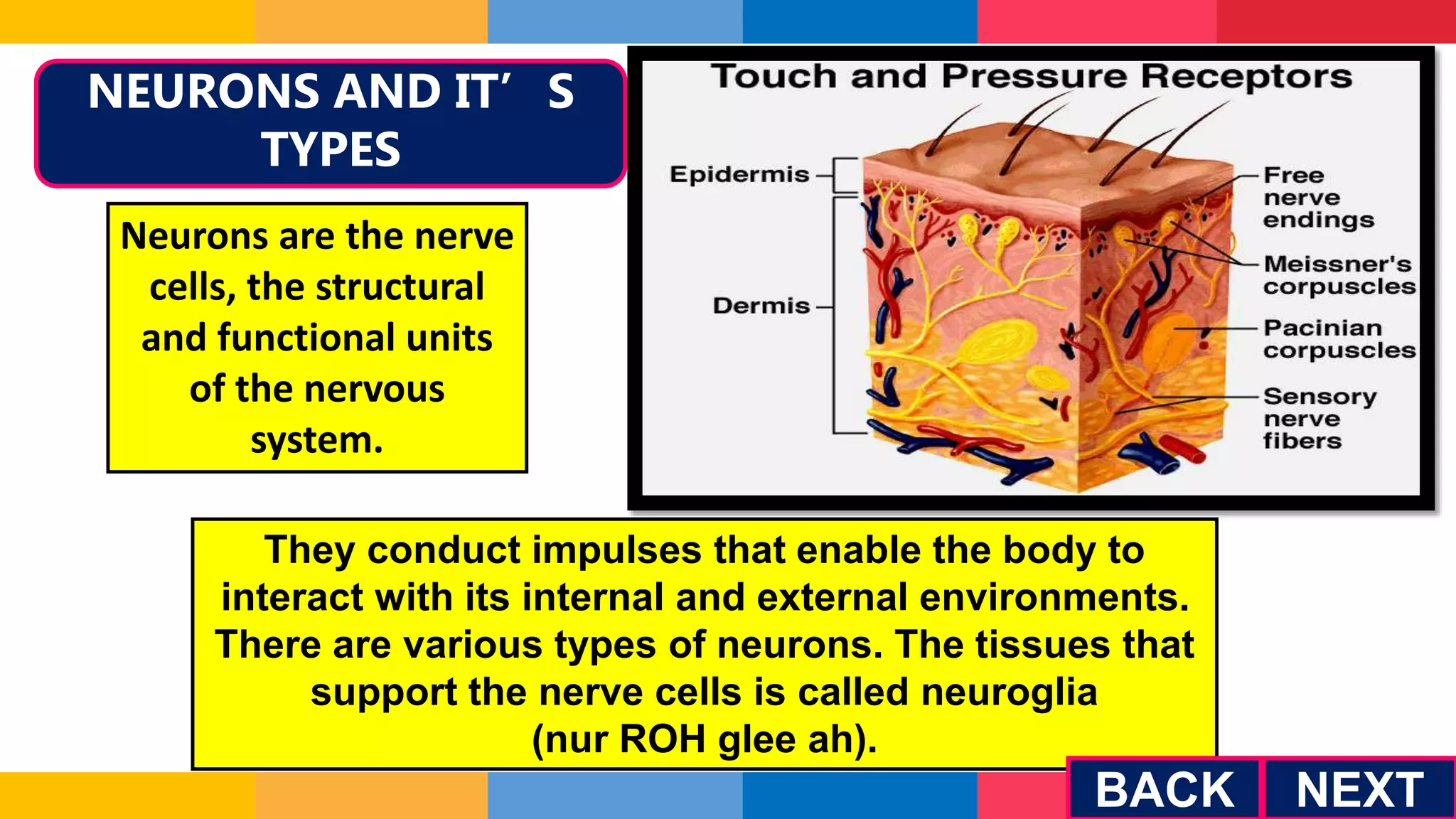 NEURONS AND IT’ S TYPES

Neurons are the nerve cells, the structural and functional units of the nervous system.

Touch and Pressure Receptors

Epidermis

Dermis

Free nerve endings

Meissner's corpuscles

Pacinian corpuscles

Sensory nerve fibers

They conduct impulses that enable the body to interact with its internal and external environments. There are various types of neurons. The tissues that support the nerve cells is called neuroglia (nur ROH glee ah).

BACK

NEXT